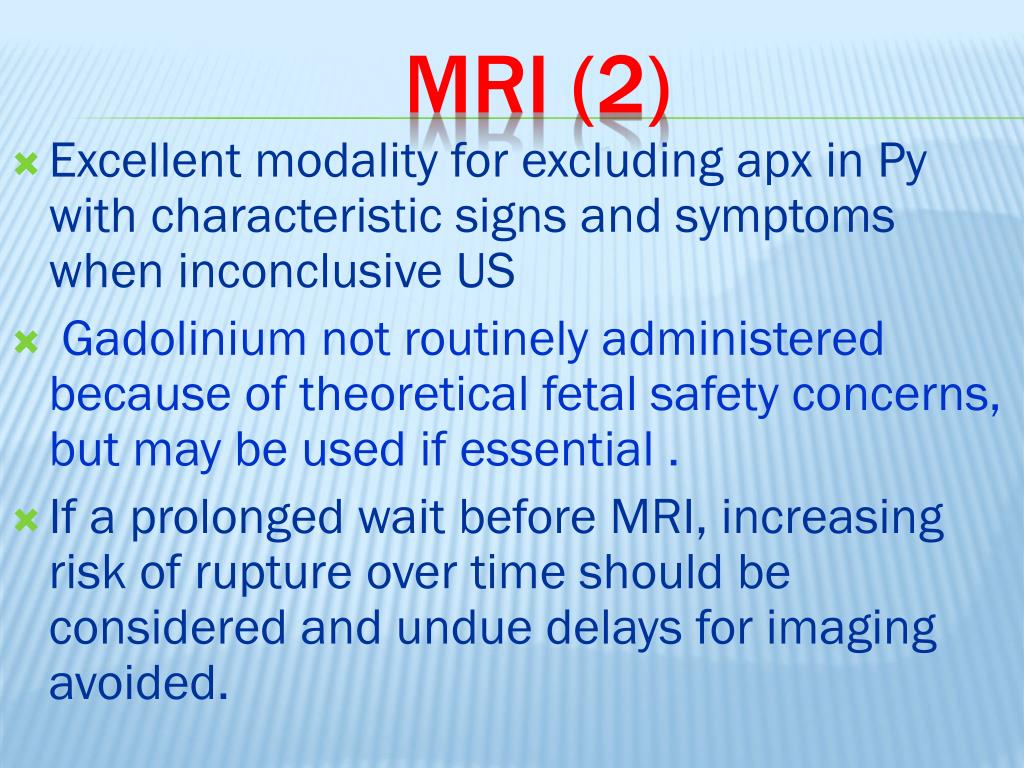 MRI (2)

Excellent modality for excluding apx in Py with characteristic signs and symptoms when inconclusive US

Gadolinium not routinely administered because of theoretical fetal safety concerns, but may be used if essential .

If a prolonged wait before MRI, increasing risk of rupture over time should be considered and undue delays for imaging avoided.